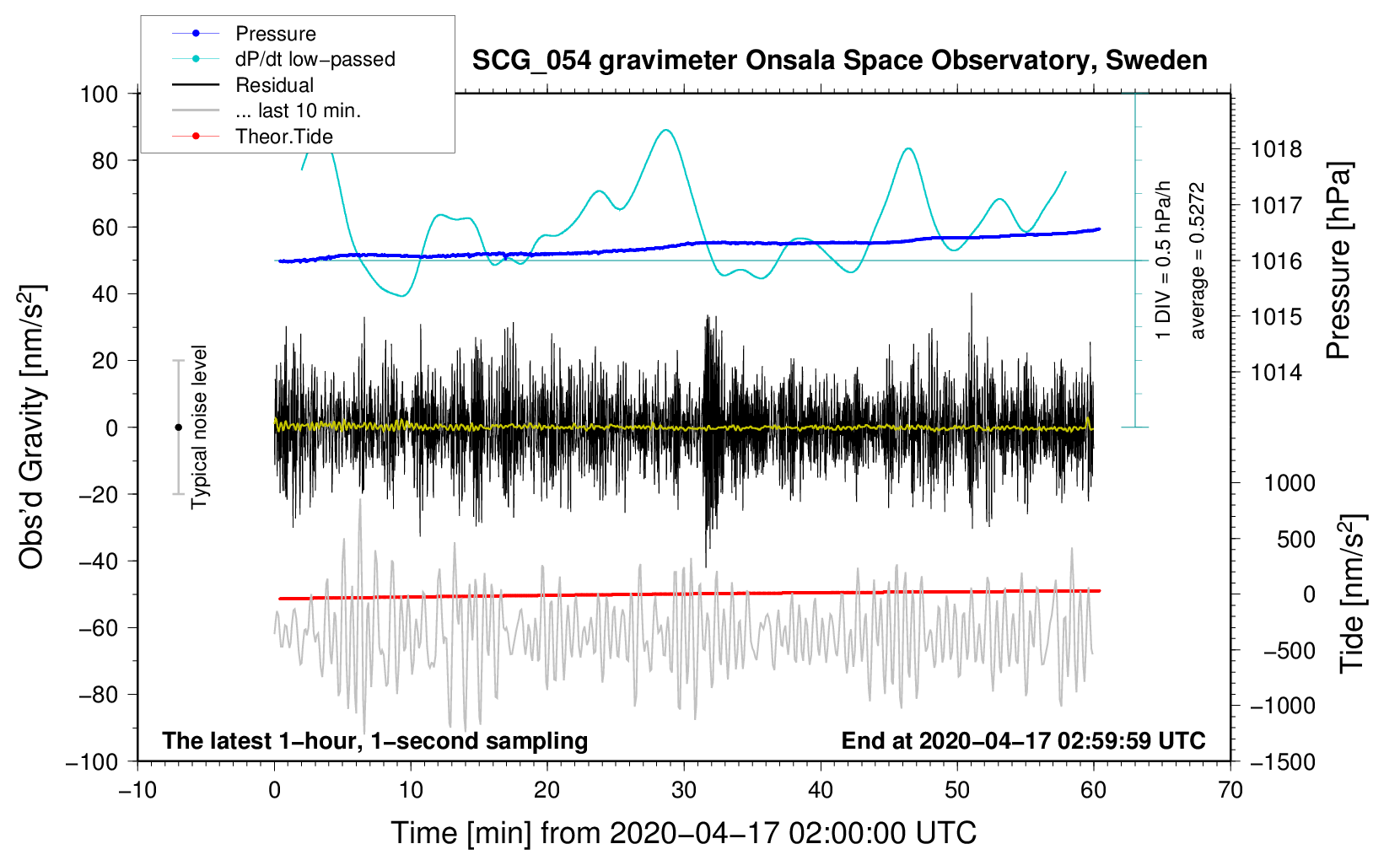 Pressure
dP/dt low−passed
Residual
... last 10 min.
Theor.Tide

SCG_054 gravimeter Onsala Space Observatory, Sweden

100
80
60
40
20
0
−20
−40
−60
−80
−100

Obs'd Gravity [nm/s$^2$]

Typical noise level

1 DIV = 0.5 hPa/h
average = 0.5272

1018
1017
1016
1015
1014

Pressure [hPa]

1000
500
0
−500
−1000
−1500

Tide [nm/s$^2$]

The latest 1−hour, 1−second sampling
End at 2020−04−17 02:59:59 UTC

−10
0
10
20
30
40
50
60
70

Time [min] from 2020−04−17 02:00:00 UTC